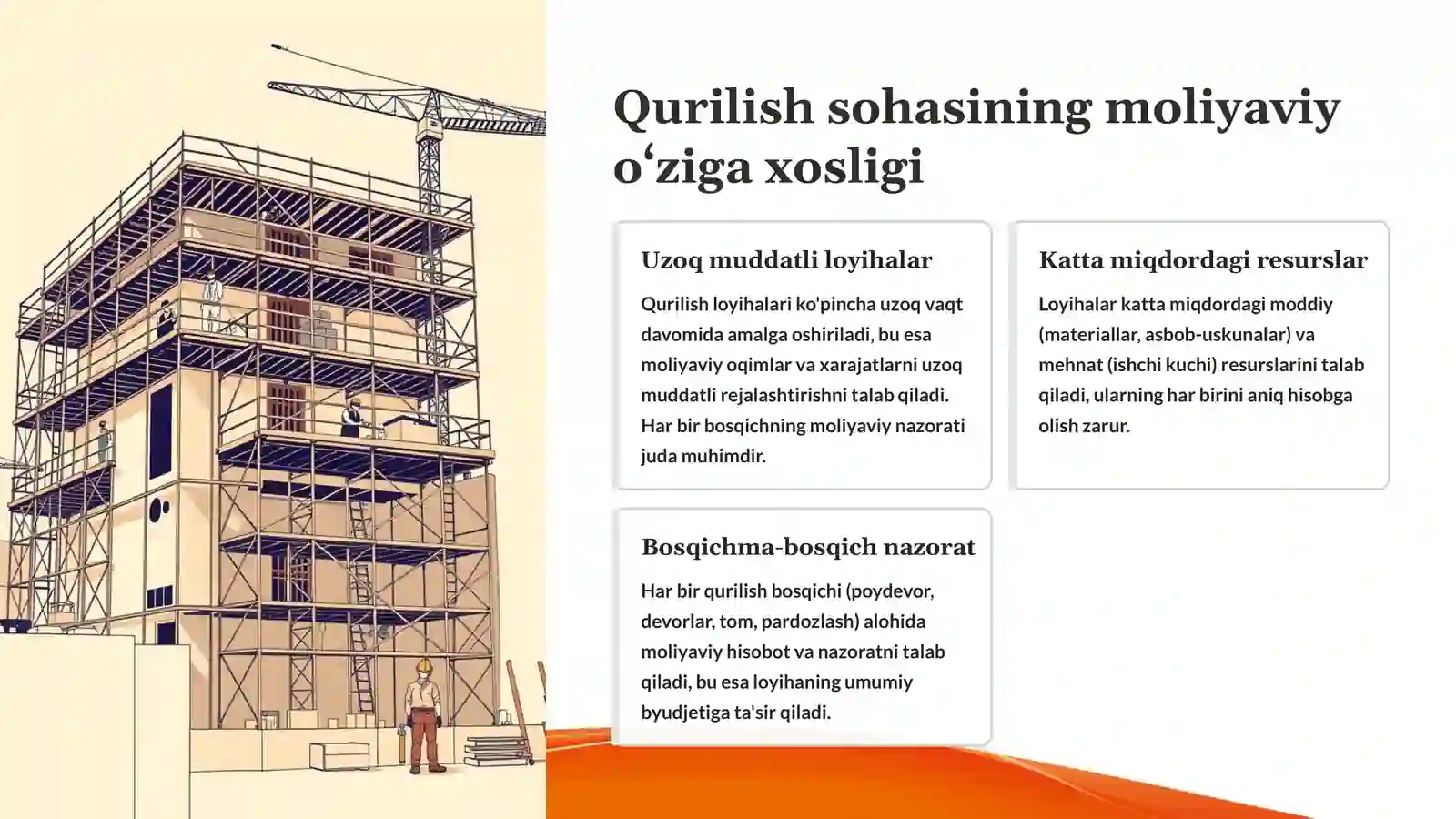 Qurilish sohasining moliyaviy oʻziga xosligi

Uzoq muddatli loyihalar

Qurilish loyihalari ko'pincha uzoq vaqt davomida amalga oshiriladi, bu esa moliyaviy oqimlar va xarajatlarni uzoq muddatli rejalashtirishni talab qiladi. Har bir bosqichning moliyaviy nazorati juda muhimdir.

Katta miqdordagi resurslar

Loyihalar katta miqdordagi moddiy (materiallar, asbob-uskunalar) va mehnat (ishchi kuchi) resurslarini talab qiladi, ularning har birini aniq hisobga olish zarur.

Bosqichma-bosqich nazorat

Har bir qurilish bosqichi (poydevor, devorlar, tom, pardozlash) alohida moliyaviy hisobot va nazoratni talab qiladi, bu esa loyihaning umumiy byudjetiga ta'sir qiladi.